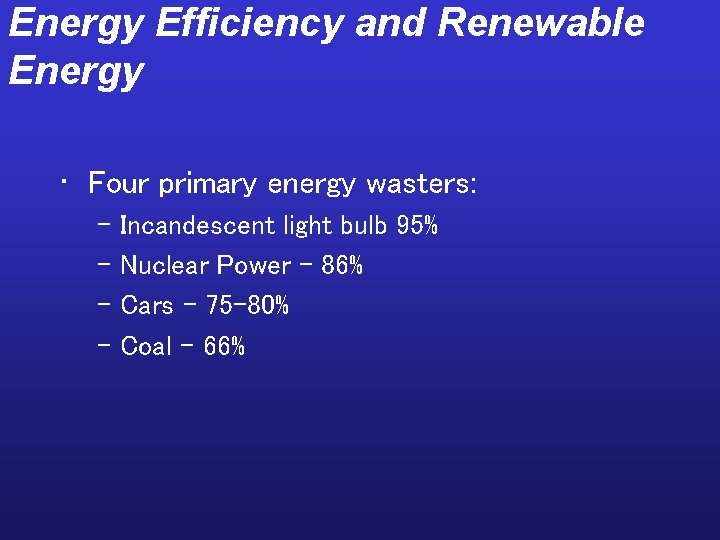 Energy Efficiency and Renewable Energy

• Four primary energy wasters:
– Incandescent light bulb 95%
– Nuclear Power – 86%
– Cars – 75-80%
– Coal – 66%